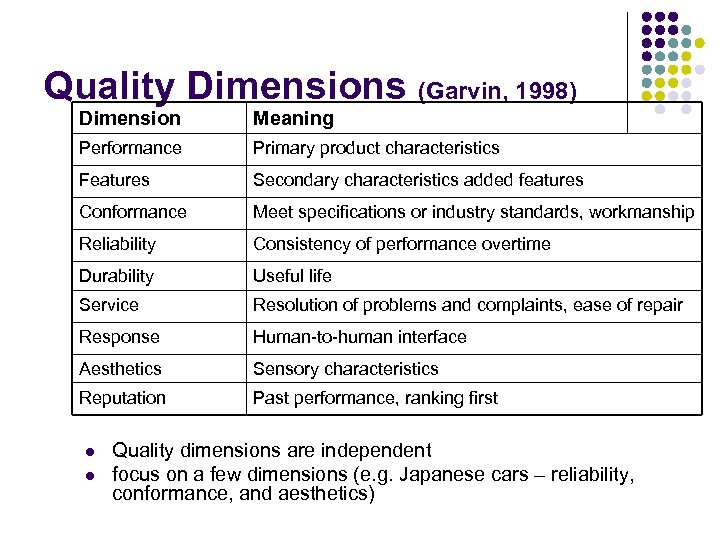 Quality Dimensions (Garvin, 1998)

| Dimension | Meaning |
|---|---|
| Performance | Primary product characteristics |
| Features | Secondary characteristics added features |
| Conformance | Meet specifications or industry standards, workmanship |
| Reliability | Consistency of performance overtime |
| Durability | Useful life |
| Service | Resolution of problems and complaints, ease of repair |
| Response | Human-to-human interface |
| Aesthetics | Sensory characteristics |
| Reputation | Past performance, ranking first |

- Quality dimensions are independent
- focus on a few dimensions (e.g. Japanese cars – reliability, conformance, and aesthetics)